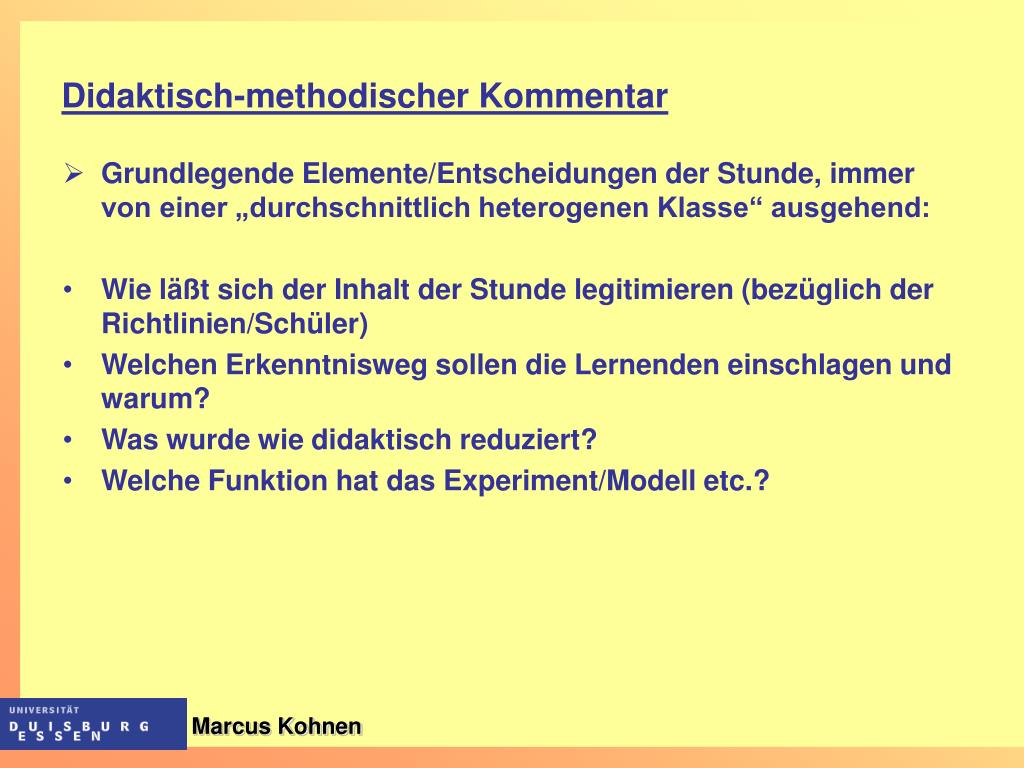 Didaktisch-methodischer Kommentar

➢ Grundlegende Elemente/Entscheidungen der Stunde, immer von einer „durchschnittlich heterogenen Klasse“ ausgehend:

• Wie läßt sich der Inhalt der Stunde legitimieren (bezüglich der Richtlinien/Schüler)
• Welchen Erkenntnisweg sollen die Lernenden einschlagen und warum?
• Was wurde wie didaktisch reduziert?
• Welche Funktion hat das Experiment/Modell etc.?

UNIVERSITÄT DUISBURG ESSEN

Marcus Kohnen